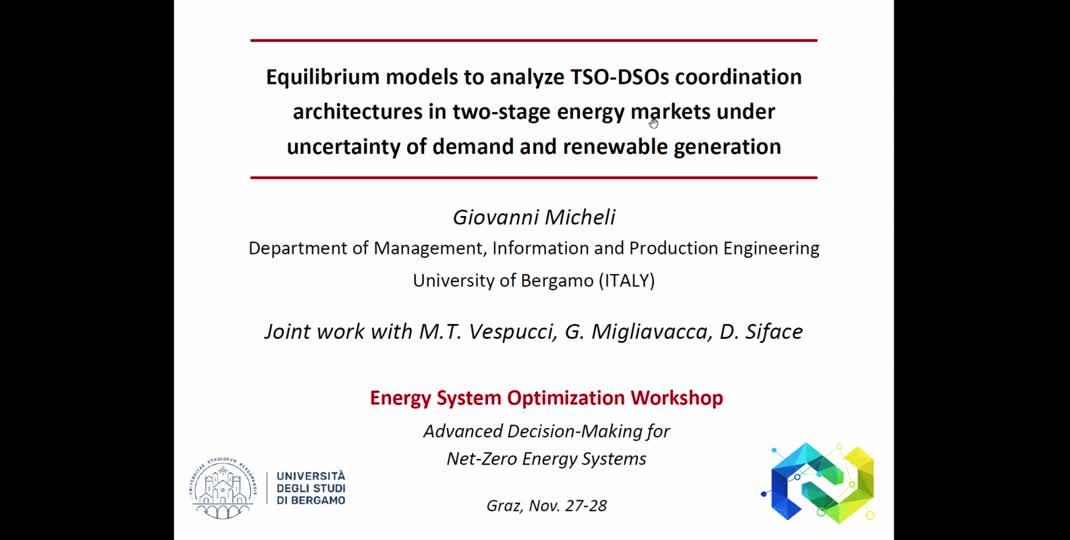 Equilibrium models to analyze TSO-DSOs coordination architectures in two-stage energy markets under uncertainty of demand and renewable generation

Giovanni Micheli
Department of Management, Information and Production Engineering
University of Bergamo (ITALY)

Joint work with M.T. Vespucci, G. Migliavacca, D. Siface

Energy System Optimization Workshop
Advanced Decision-Making for Net-Zero Energy Systems

Graz, Nov. 27-28

UNIVERSITÀ DEGLI STUDI DI BERGAMO